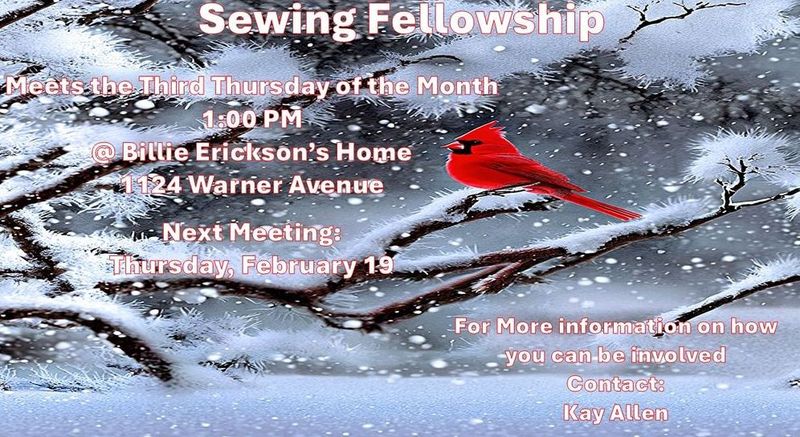 Sewing Fellowship

Meets the Third Thursday of the Month
1:00 PM
@ Billie Erickson's Home
1124 Warner Avenue

Next Meeting:
Thursday, February 19

For More information on how you can be involved
Contact:
Kay Allen